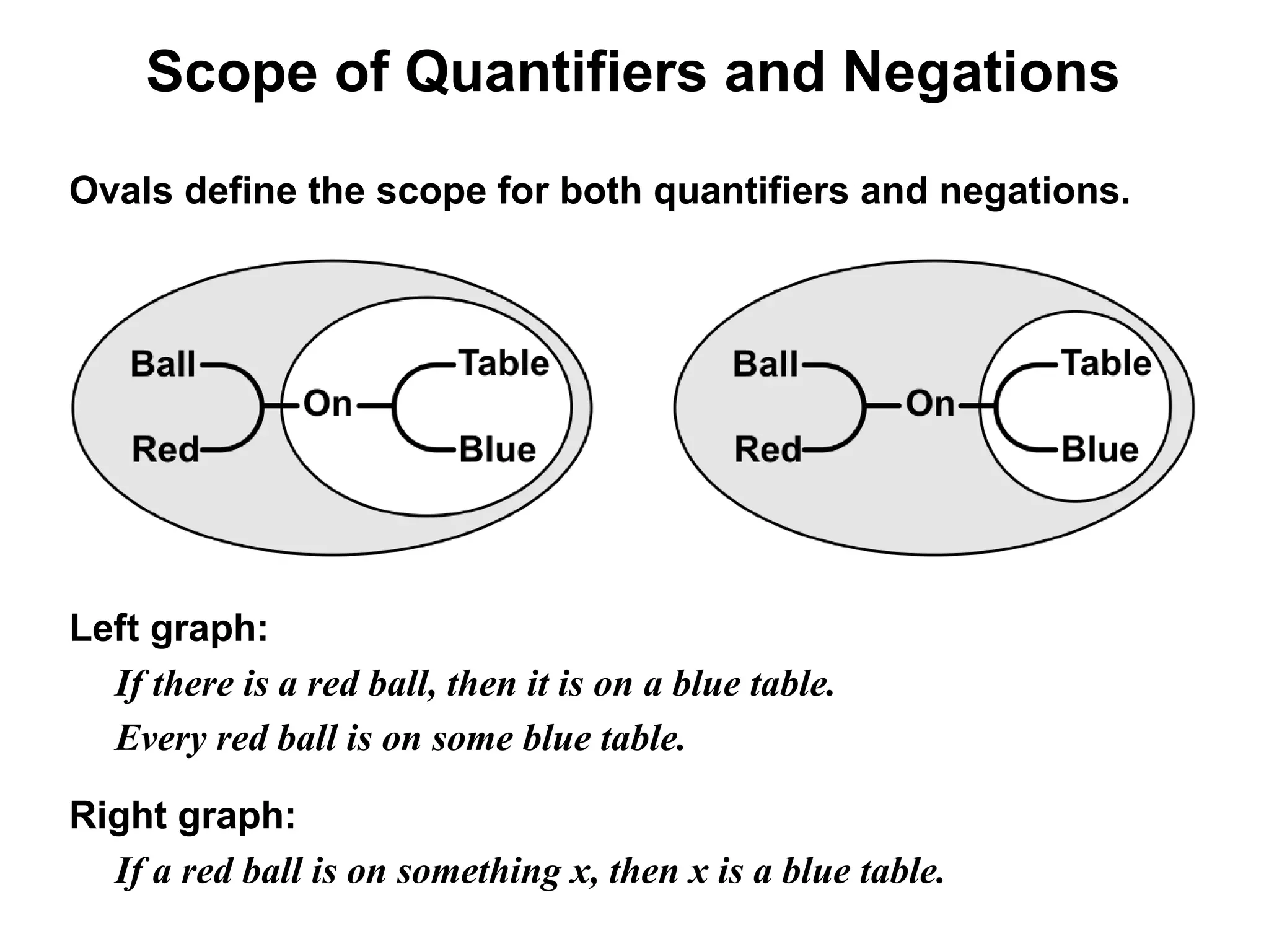 Scope of Quantifiers and Negations

Ovals define the scope for both quantifiers and negations.

Ball
Red
On
Table
Blue

Ball
Red
On
Table
Blue

Left graph:

If there is a red ball, then it is on a blue table.

Every red ball is on some blue table.

Right graph:

If a red ball is on something x, then x is a blue table.